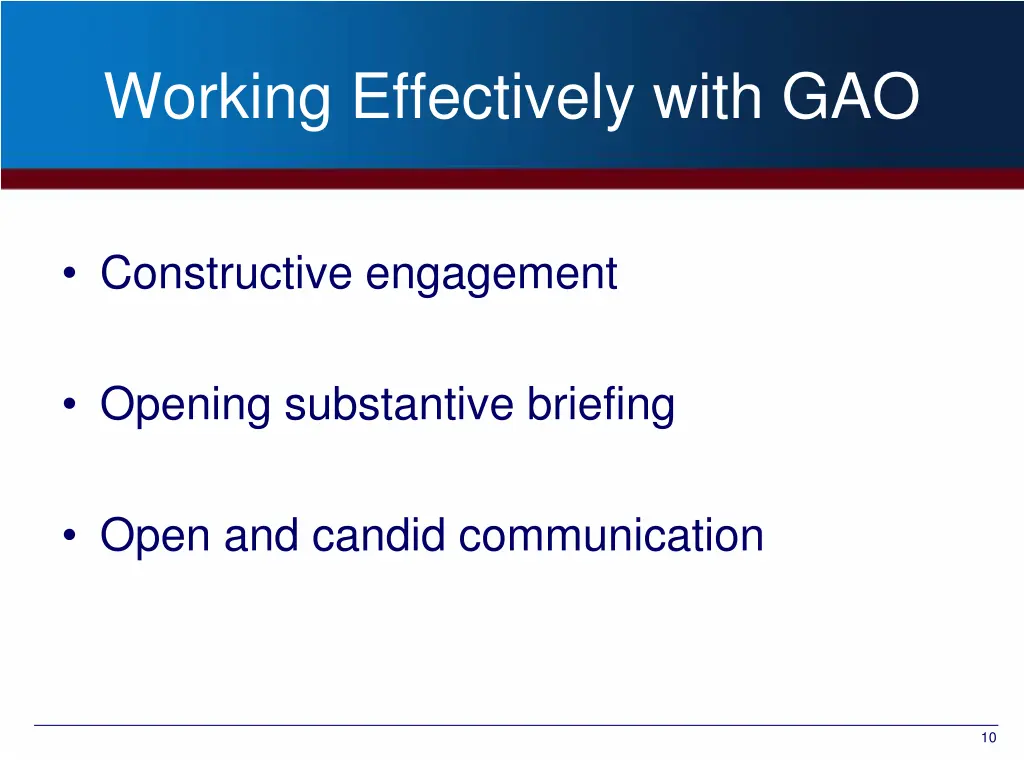 Working Effectively with GAO

• Constructive engagement

• Opening substantive briefing

• Open and candid communication

10